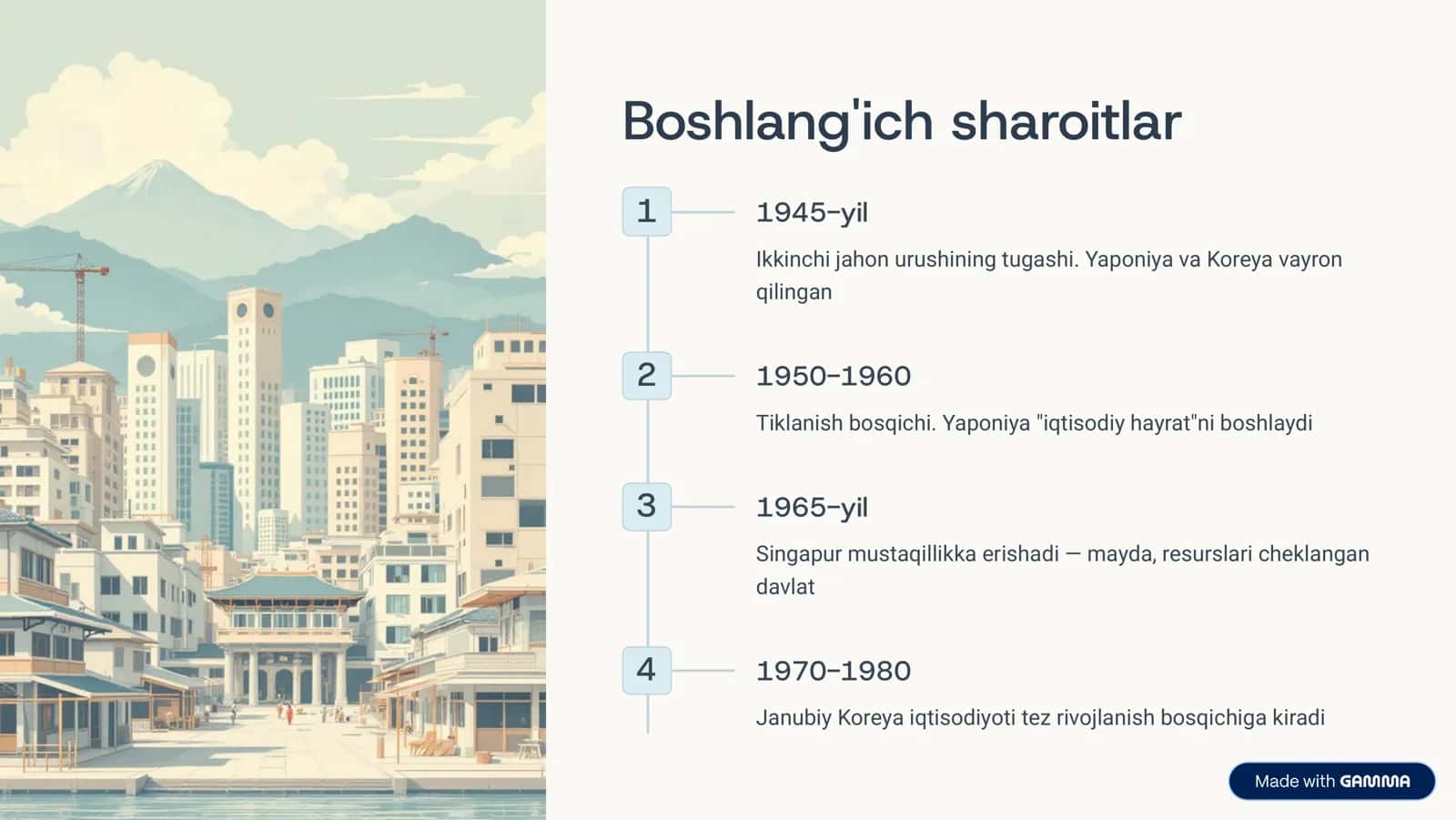 Boshlang'ich sharoitlar

1

1945-yil

Ikkinchi jahon urushining tugashi. Yaponiya va Koreya vayron qilingan

2

1950-1960

Tiklanish bosqichi. Yaponiya "iqtisodiy hayrat"ni boshlaydi

3

1965-yil

Singapur mustaqillikka erishadi — mayda, resurslari cheklangan davlat

4

1970-1980

Janubiy Koreya iqtisodiyoti tez rivojlanish bosqichiga kiradi

Made with GAMMA